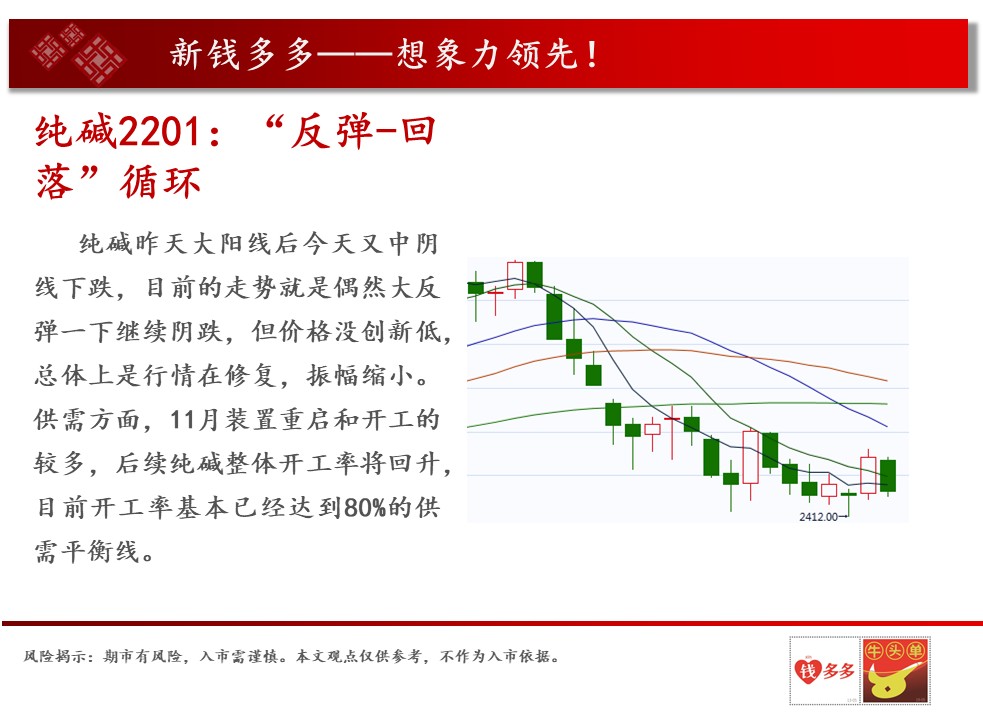 新钱多多——想象力领先!

纯碱2201:“反弹-回落”循环

纯碱昨天大阳线后今天又中阴线下跌，目前的走势就是偶然大反弹一下继续阴跌，但价格没创新低，总体上是行情在修复，振幅缩小。供需方面，11月装置重启和开工的较多，后续纯碱整体开工率将回升，目前开工率基本已经达到80%的供需平衡线。

2412.00

风险揭示：期市有风险，入市需谨慎。本文观点仅供参考，不作为入市依据。

钱多多

牛头单